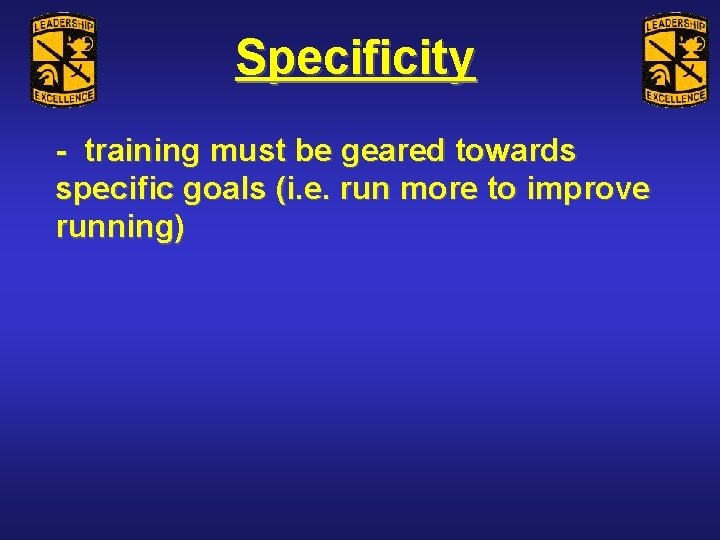 LEADERSHIP
EXCELLENCE

Specificity

LEADERSHIP
EXCELLENCE

- training must be geared towards specific goals (i.e. run more to improve running)